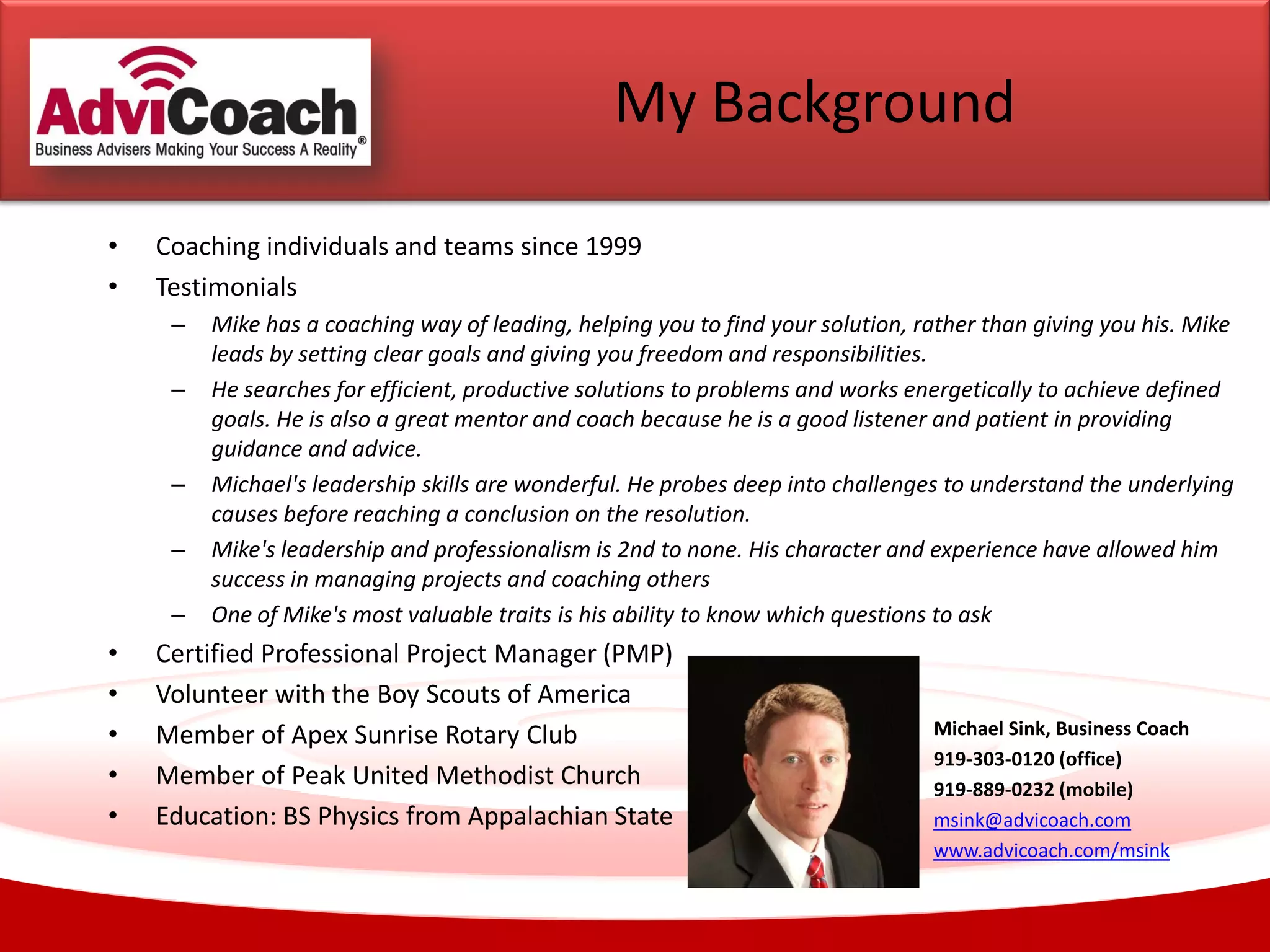 AdviCoach
Business Advisers Making Your Success A Reality®

My Background

• Coaching individuals and teams since 1999
• Testimonials
– Mike has a coaching way of leading, helping you to find your solution, rather than giving you his. Mike leads by setting clear goals and giving you freedom and responsibilities.
– He searches for efficient, productive solutions to problems and works energetically to achieve defined goals. He is also a great mentor and coach because he is a good listener and patient in providing guidance and advice.
– Michael's leadership skills are wonderful. He probes deep into challenges to understand the underlying causes before reaching a conclusion on the resolution.
– Mike's leadership and professionalism is 2nd to none. His character and experience have allowed him success in managing projects and coaching others
– One of Mike's most valuable traits is his ability to know which questions to ask
• Certified Professional Project Manager (PMP)
• Volunteer with the Boy Scouts of America
• Member of Apex Sunrise Rotary Club
• Member of Peak United Methodist Church
• Education: BS Physics from Appalachian State

Michael Sink, Business Coach
919-303-0120 (office)
919-889-0232 (mobile)
msink@advicoach.com
www.advicoach.com/msink